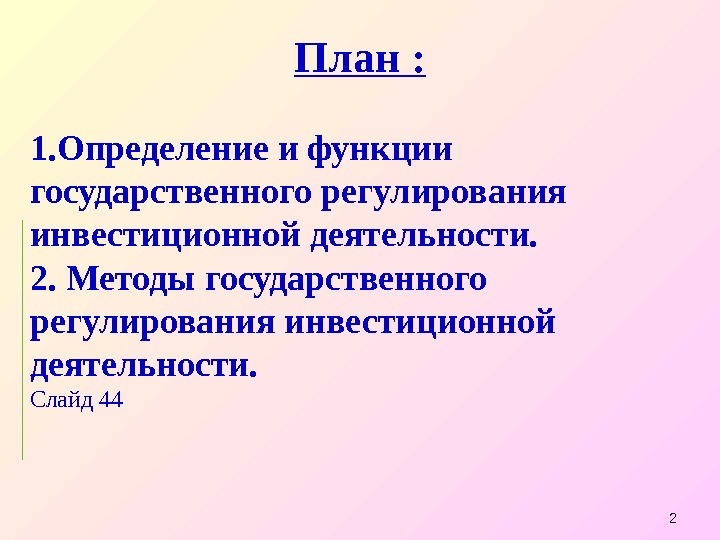 План :

1.Определение и функции государственного регулирования инвестиционной деятельности.
2. Методы государственного регулирования инвестиционной деятельности.
Слайд 44

2